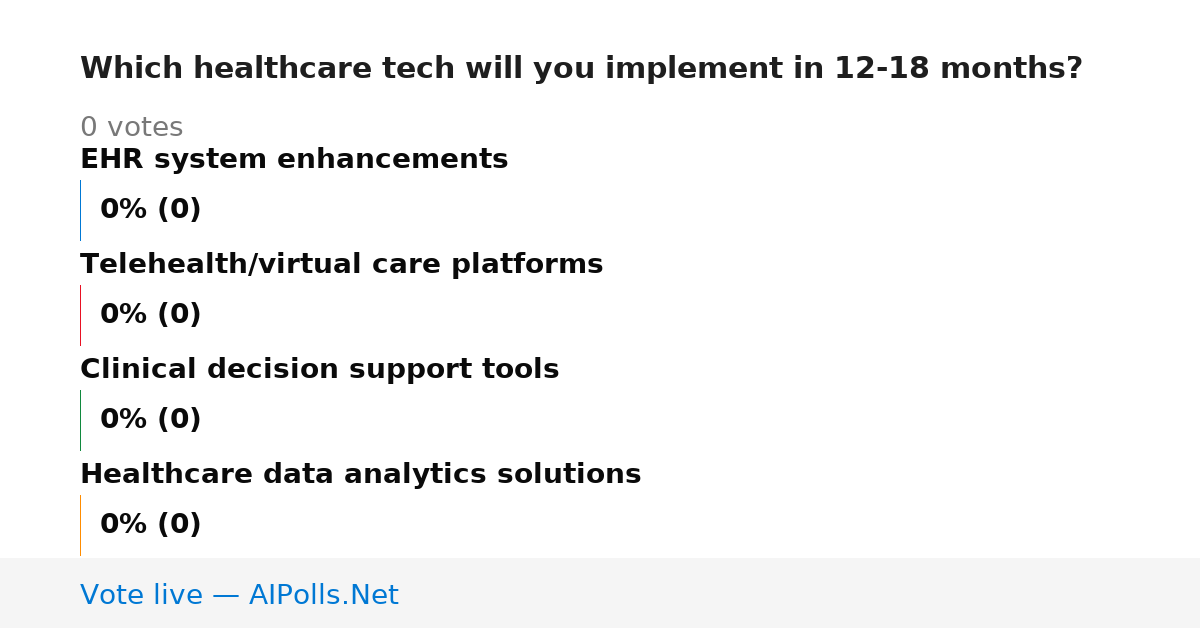 Which healthcare tech will you implement in 12-18 months?

0 votes

EHR system enhancements

0% (0)

Telehealth/virtual care platforms

0% (0)

Clinical decision support tools

0% (0)

Healthcare data analytics solutions

0% (0)

Vote live — AIPolls.Net